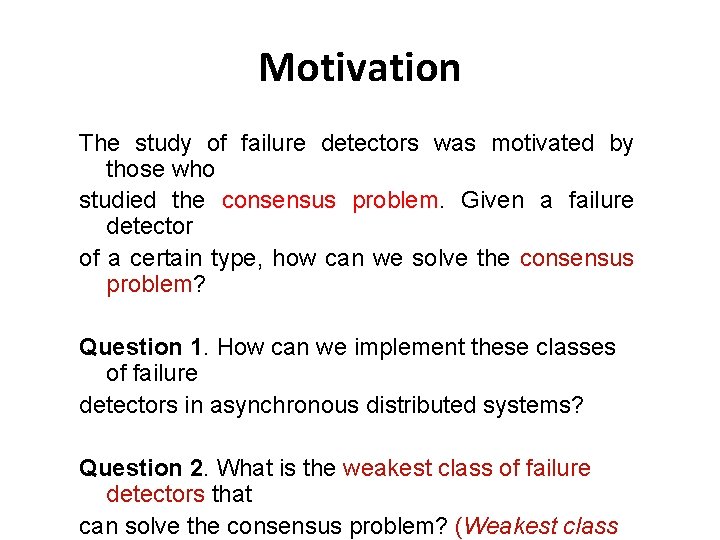 Motivation

The study of failure detectors was motivated by those who

studied the consensus problem. Given a failure detector

of a certain type, how can we solve the consensus problem?

Question 1. How can we implement these classes of failure

detectors in asynchronous distributed systems?

Question 2. What is the weakest class of failure detectors that

can solve the consensus problem? (Weakest class